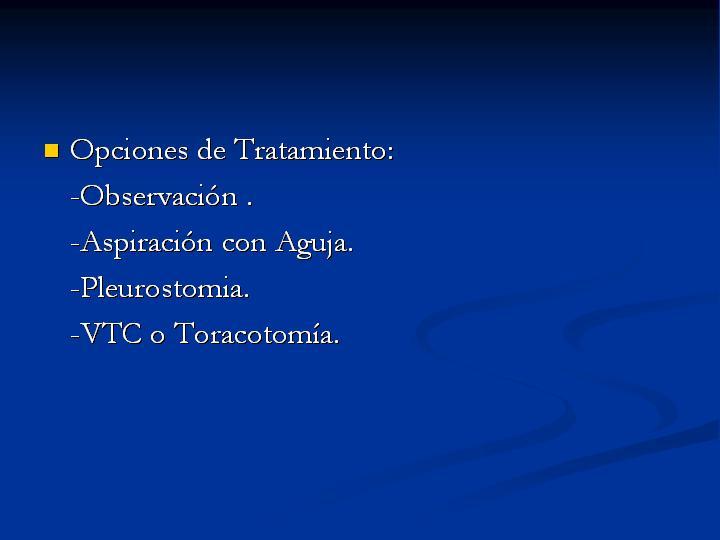 Opciones de Tratamiento:
-Observación .
-Aspiración con Aguja.
-Pleurostomia.
-VTC o Toracotomía.